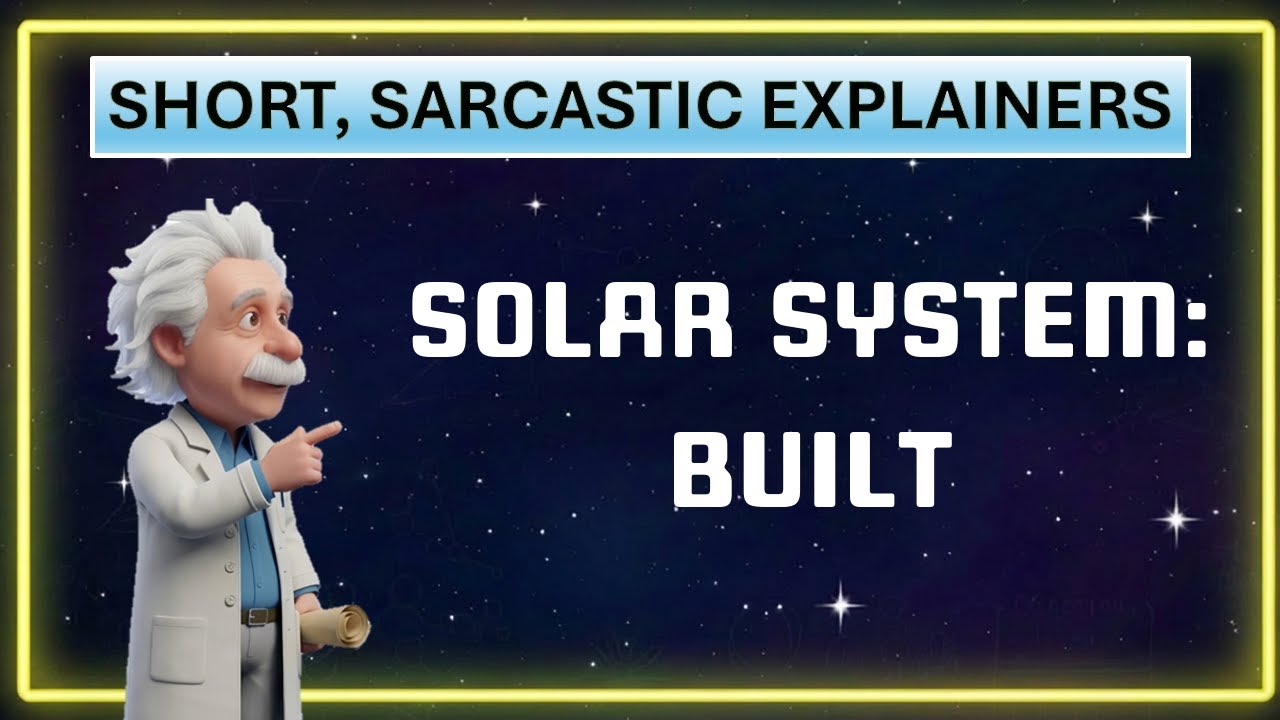 SHORT, SARCASTIC EXPLAINERS

SOLAR SYSTEM:
BUILT